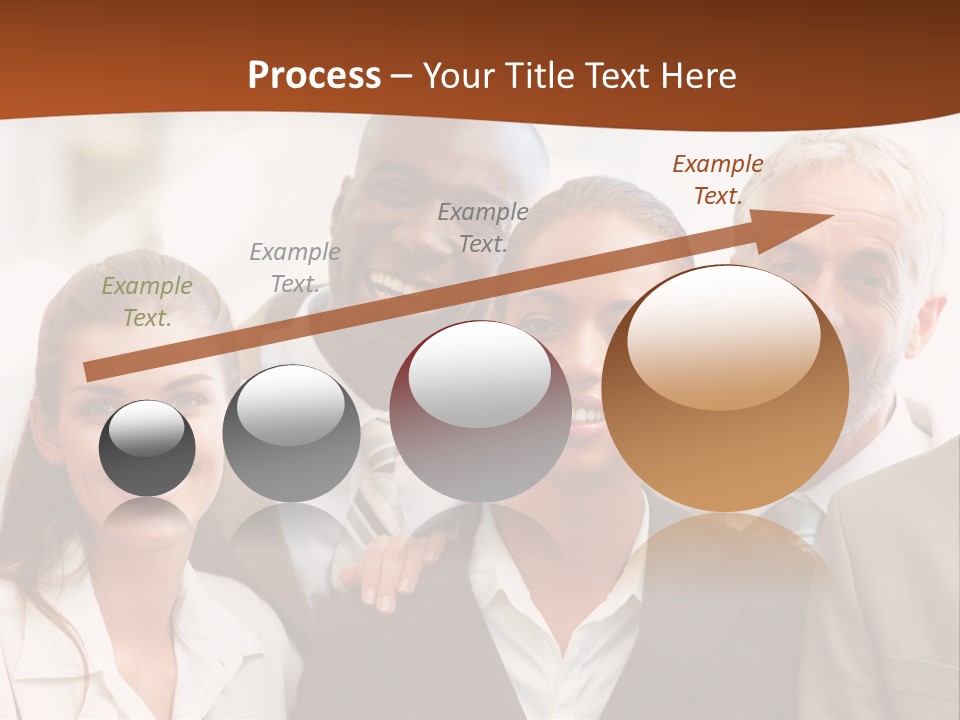 Process – Your Title Text Here

Example Text.

Example Text.

Example Text.

Example Text.